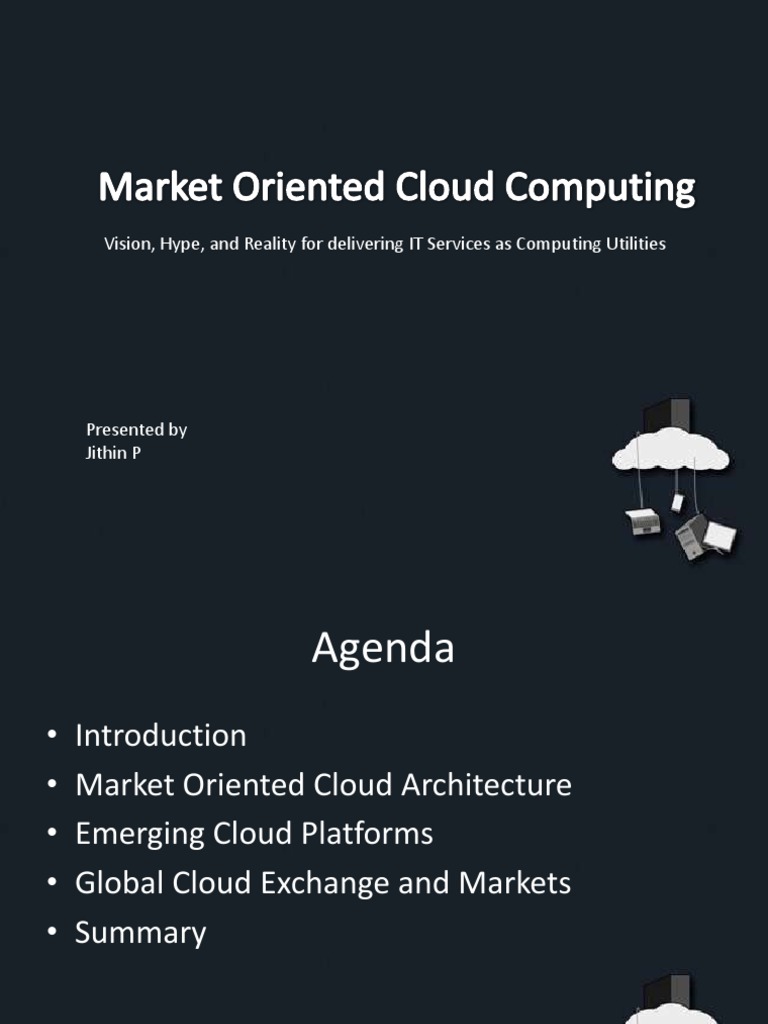 Market Oriented Cloud Computing

Vision, Hype, and Reality for delivering IT Services as Computing Utilities

Presented by
Jithin P

Agenda

• Introduction
• Market Oriented Cloud Architecture
• Emerging Cloud Platforms
• Global Cloud Exchange and Markets
• Summary